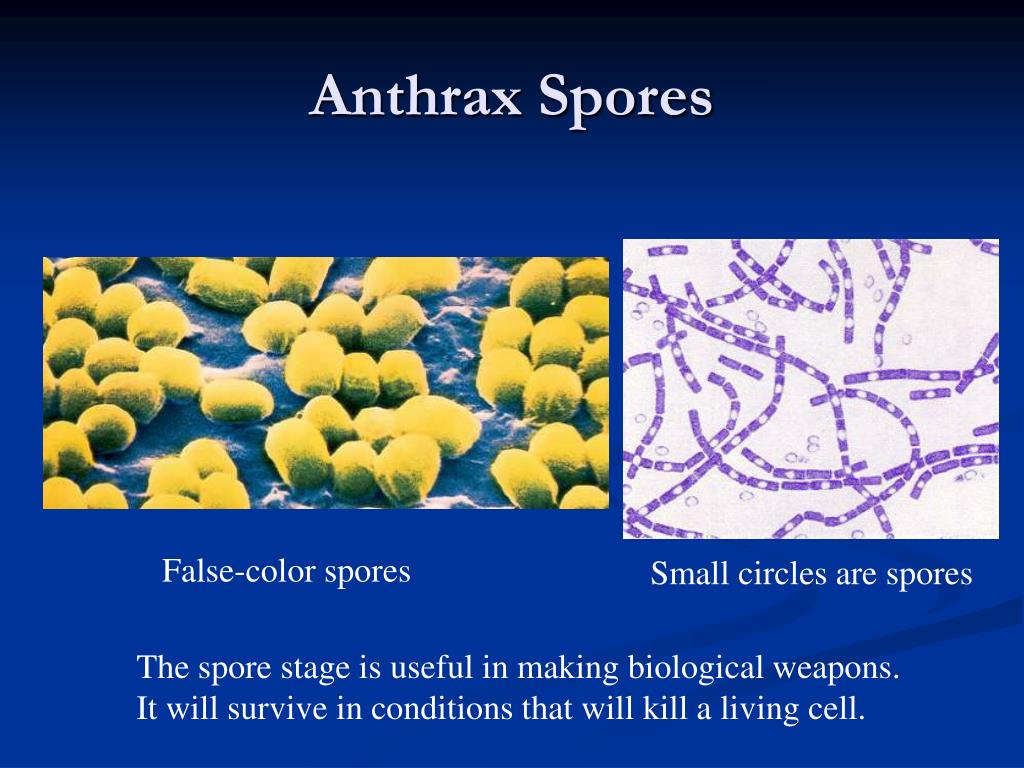 Anthrax Spores

False-color spores

Small circles are spores

The spore stage is useful in making biological weapons.
It will survive in conditions that will kill a living cell.